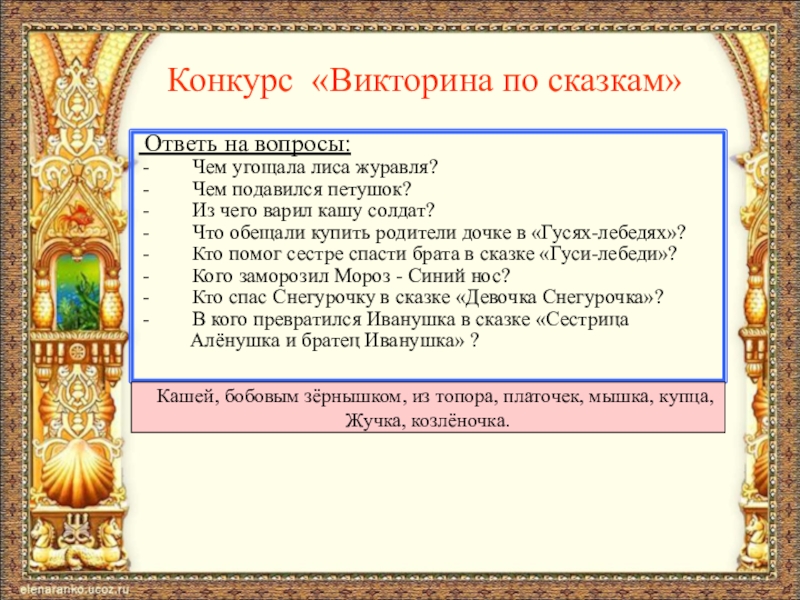 Конкурс «Викторина по сказкам»

Ответь на вопросы:
- Чем угощала лиса журавля?
- Чем подавился петушок?
- Из чего варил кашу солдат?
- Что обещали купить родители дочке в «Гусях-лебедях»?
- Кто помог сестре спасти брата в сказке «Гуси-лебеди»?
- Кого заморозил Мороз - Синий нос?
- Кто спас Снегурочку в сказке «Девочка Снегурочка»?
- В кого превратился Иванушка в сказке «Сестрица Алёнушка и братец Иванушка» ?

Кашей, бобовым зёрнышком, из топора, платочек, мышка, купца, Жучка, козлёночка.

elenaranko.ucoz.ru